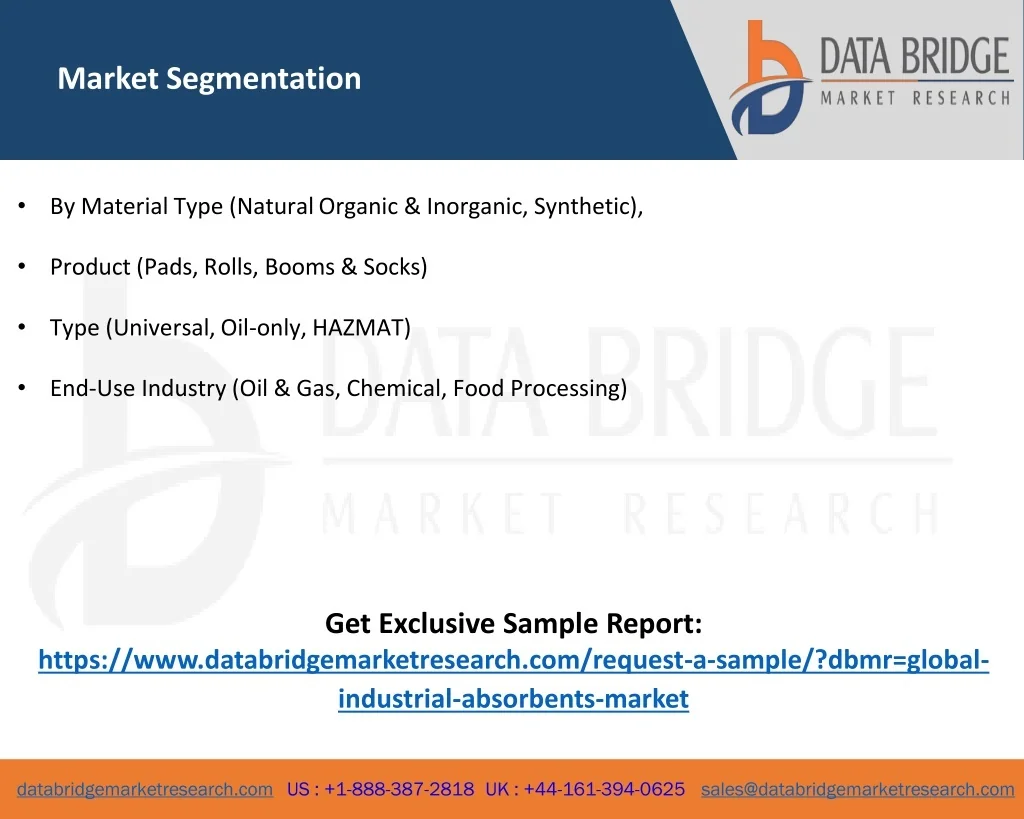 Market Segmentation

DATA BRIDGE
MARKET RESEARCH

• By Material Type (Natural Organic & Inorganic, Synthetic),

• Product (Pads, Rolls, Booms & Socks)

• Type (Universal, Oil-only, HAZMAT)

• End-Use Industry (Oil & Gas, Chemical, Food Processing)

DATA BRIDGE
MARKET RESEARCH

Get Exclusive Sample Report:
https://www.databridgemarketresearch.com/request-a-sample/?dbmr=global-industrial-absorbents-market

databridgemarketresearch.com US : +1-888-387-2818 UK : +44-161-394-0625 sales@databridgemarketresearch.com